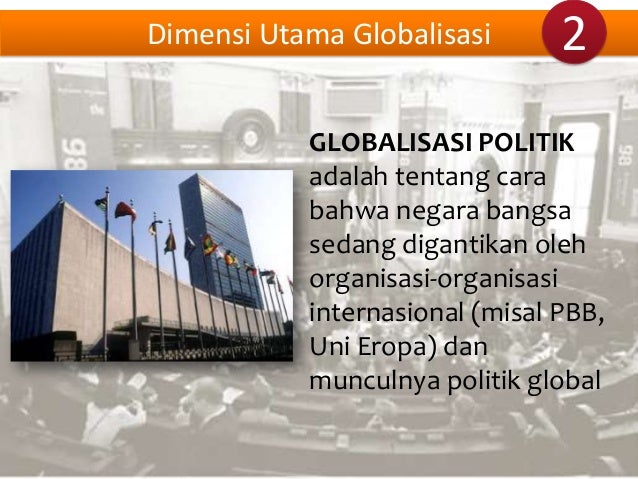 Dimensi Utama Globalisasi

2

GLOBALISASI POLITIK adalah tentang cara bahwa negara bangsa sedang digantikan oleh organisasi-organisasi internasional (misal PBB, Uni Eropa) dan munculnya politik global